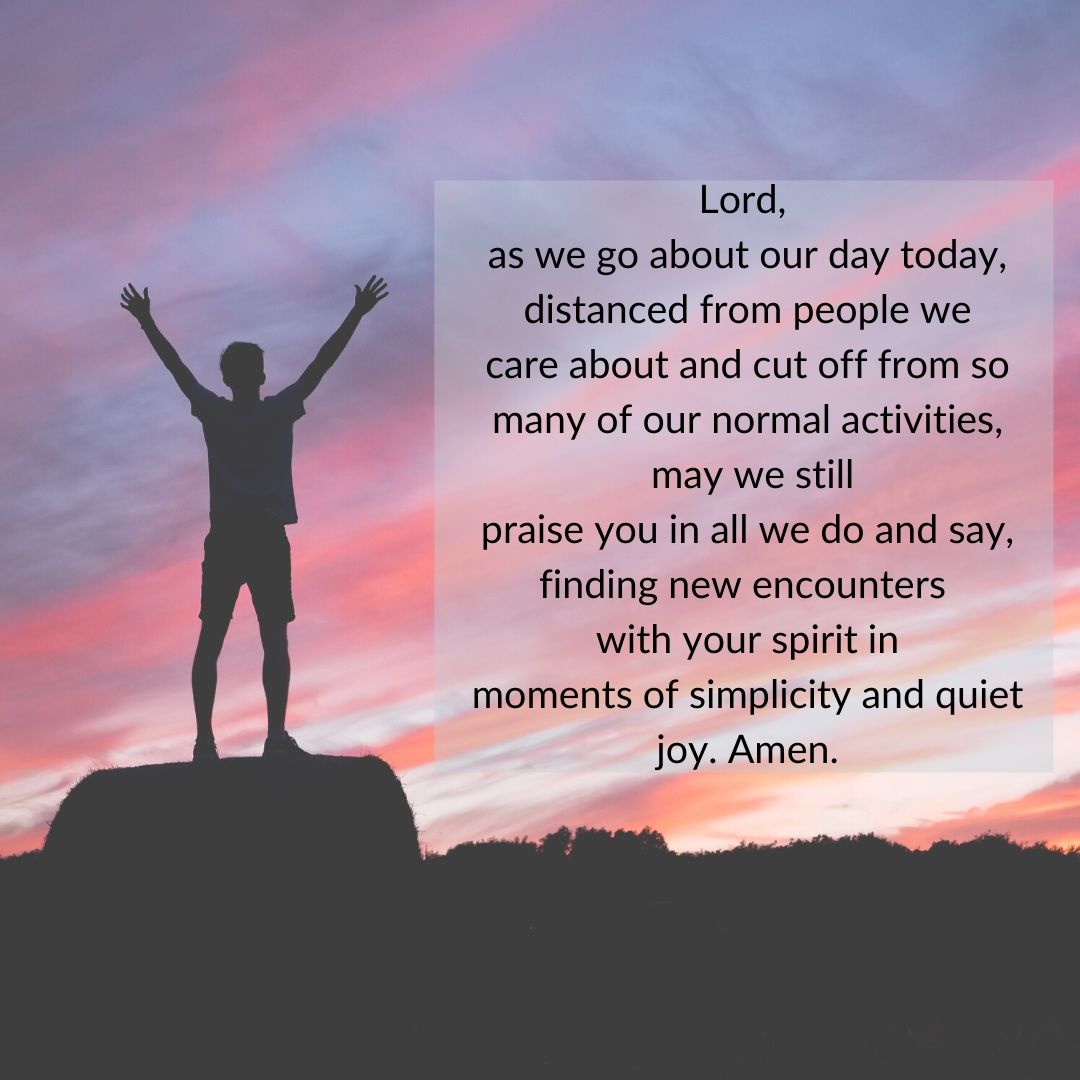 Lord,
as we go about our day today, distanced from people we care about and cut off from so many of our normal activities, may we still praise you in all we do and say, finding new encounters with your spirit in moments of simplicity and quiet joy. Amen.